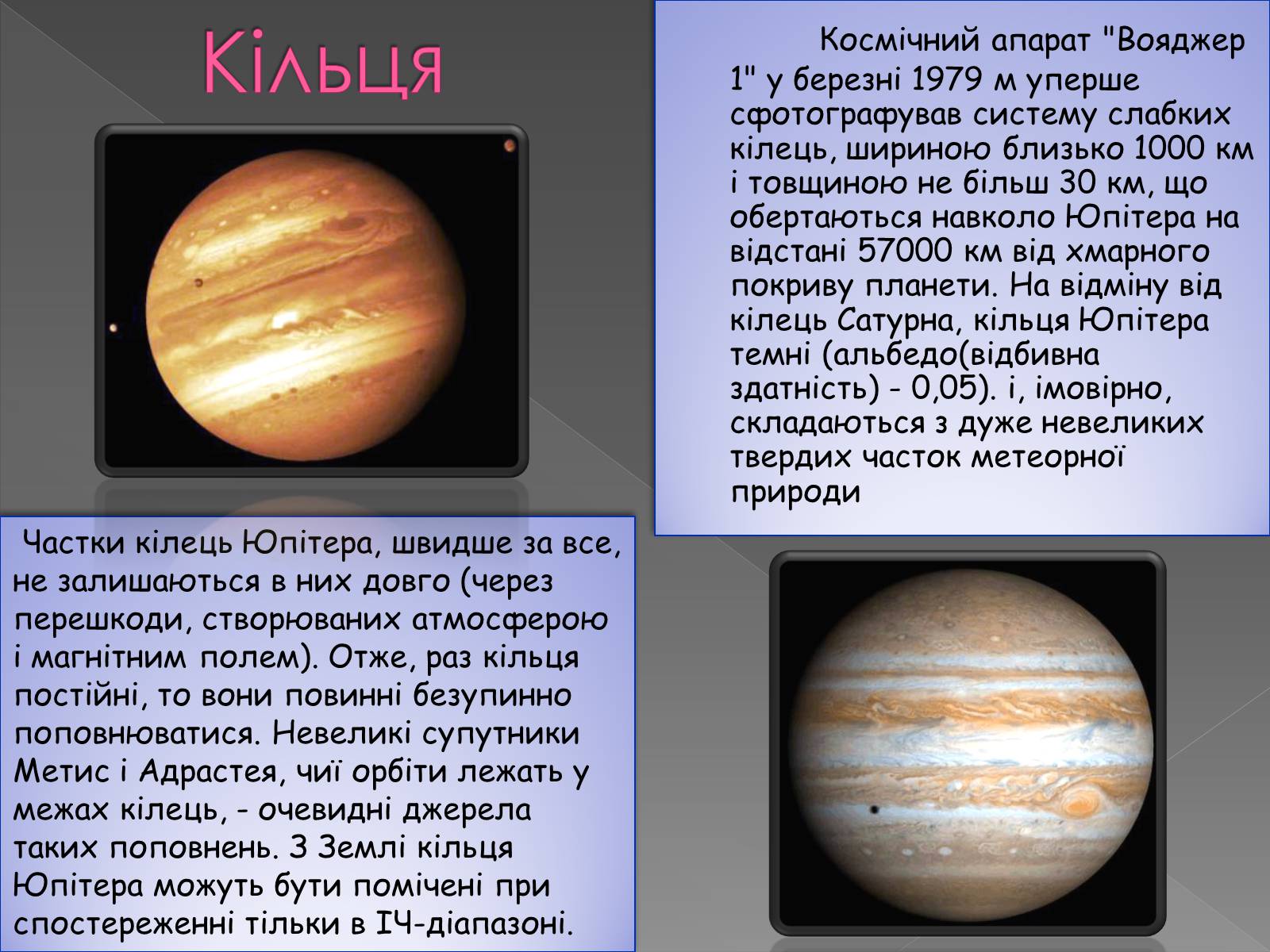 Кільця

Космічний апарат "Вояджер 1" у березні 1979 м уперше сфотографував систему слабких кілець, шириною близько 1000 км і товщиною не більш 30 км, що обертаються навколо Юпітера на відстані 57000 км від хмарного покриву планети. На відміну від кілець Сатурна, кільця Юпітера темні (альбедо(відбивна здатність) - 0,05). і, імовірно, складаються з дуже невеликих твердих часток метеорної природи

Частки кілець Юпітера, швидше за все, не залишаються в них довго (через перешкоди, створюваних атмосферою і магнітним полем). Отже, раз кільця постійні, то вони повинні безупинно поповнюватися. Невеликі супутники Метис і Адрастея, чиї орбіти лежать у межах кілець, - очевидні джерела таких поповнень. З Землі кільця Юпітера можуть бути помічені при спостереженні тільки в ІЧ-діапазоні.